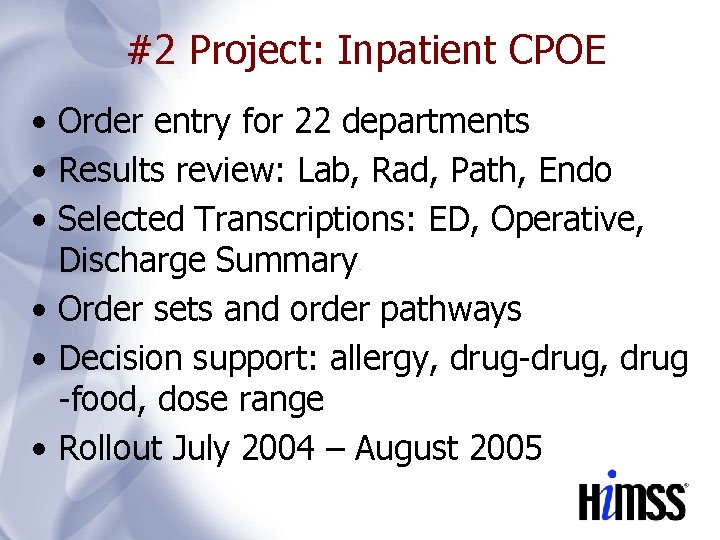 #2 Project: Inpatient CPOE

• Order entry for 22 departments
• Results review: Lab, Rad, Path, Endo
• Selected Transcriptions: ED, Operative, Discharge Summary
• Order sets and order pathways
• Decision support: allergy, drug-drug, drug -food, dose range
• Rollout July 2004 – August 2005

HIMSS